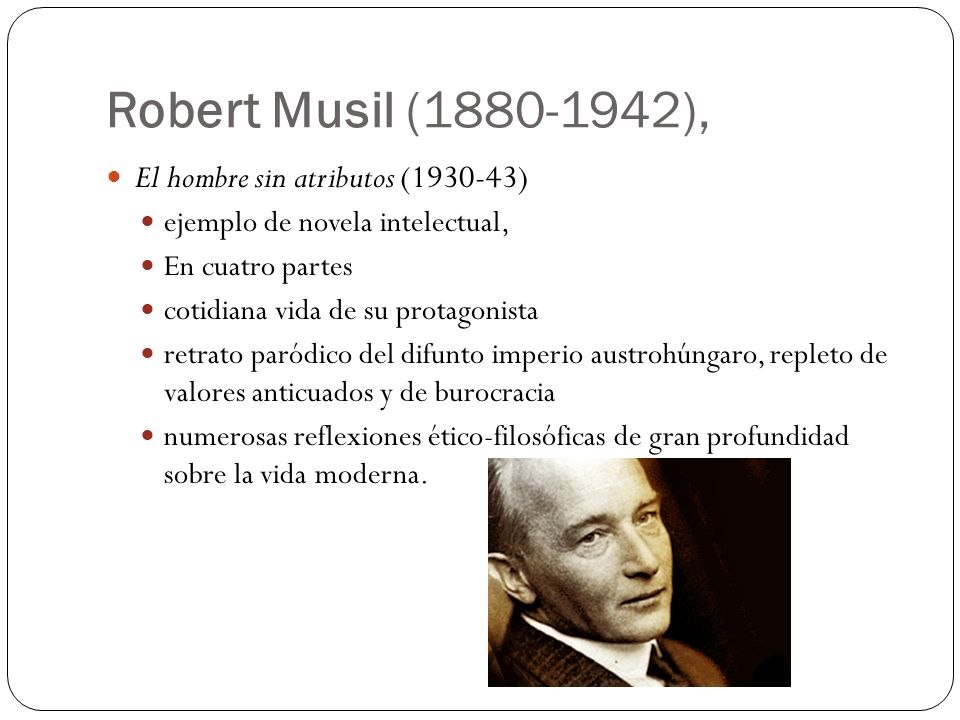 Robert Musil (1880-1942),

- El hombre sin atributos (1930-43)
  - ejemplo de novela intelectual,
  - En cuatro partes
  - cotidiana vida de su protagonista
  - retrato paródico del difunto imperio austrohúngaro, repleto de valores anticuados y de burocracia
  - numerosas reflexiones ético-filosóficas de gran profundidad sobre la vida moderna.